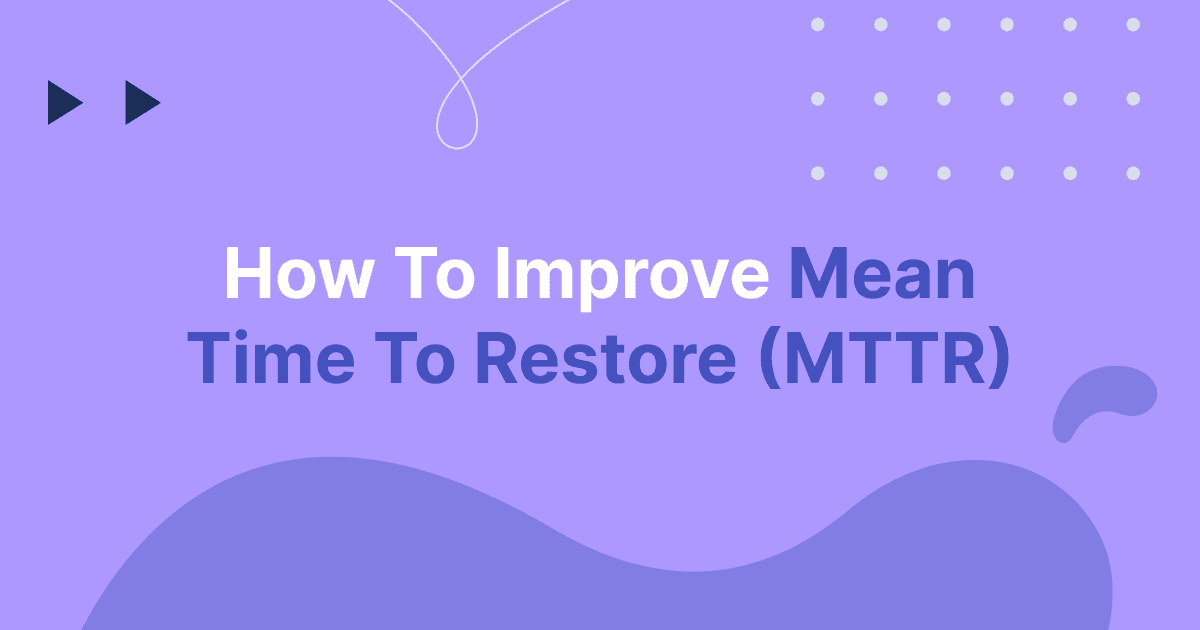 How To Improve Mean Time To Restore (MTTR)